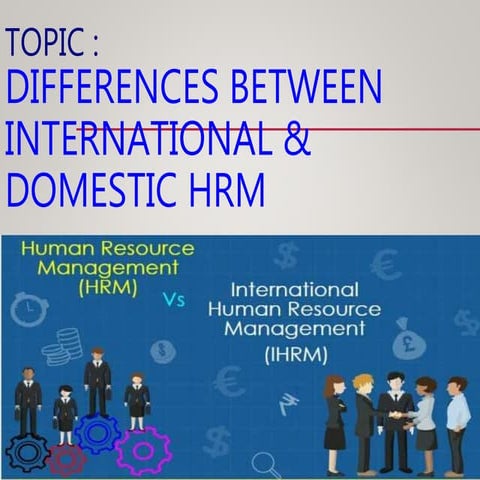 TOPIC :
DIFFERENCES BETWEEN INTERNATIONAL & DOMESTIC HRM

Human Resource Management (HRM)

Vs

International Human Resource Management (IHRM)